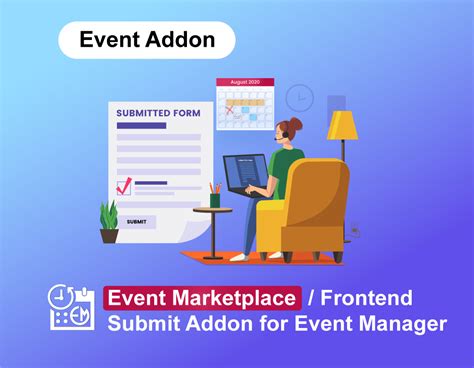 Event Addon

August 2020

SUBMITTED FORM

SUBMIT

EM

Event Marketplace / Frontend Submit Addon for Event Manager